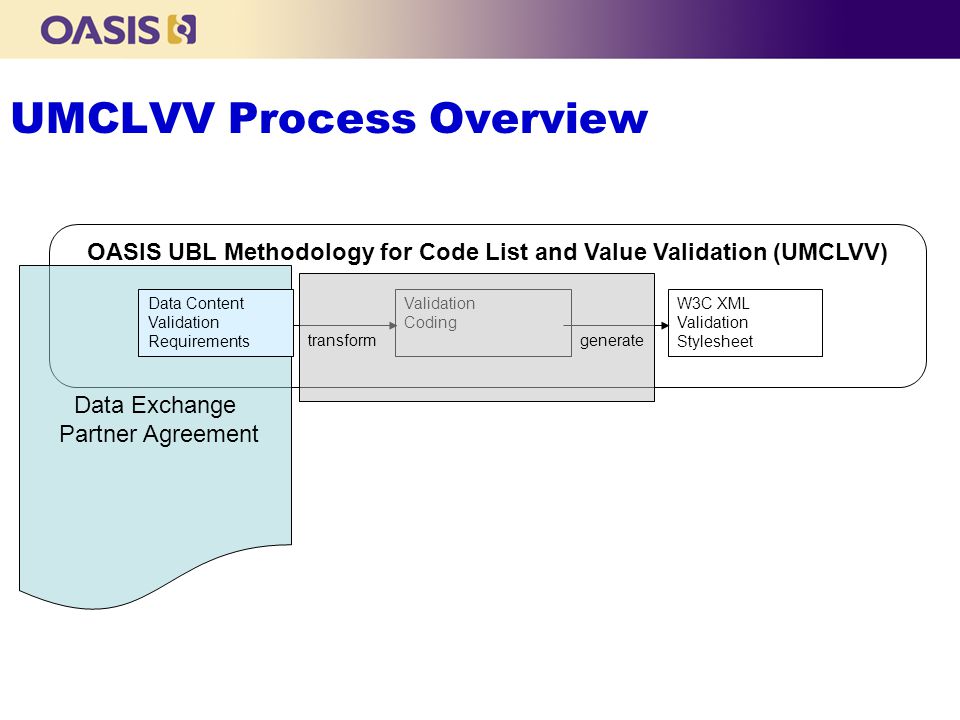 OASIS

UMCLVV Process Overview

OASIS UBL Methodology for Code List and Value Validation (UMCLVV)

Data Content Validation Requirements

transform

Validation Coding

generate

W3C XML Validation Stylesheet

Data Exchange Partner Agreement